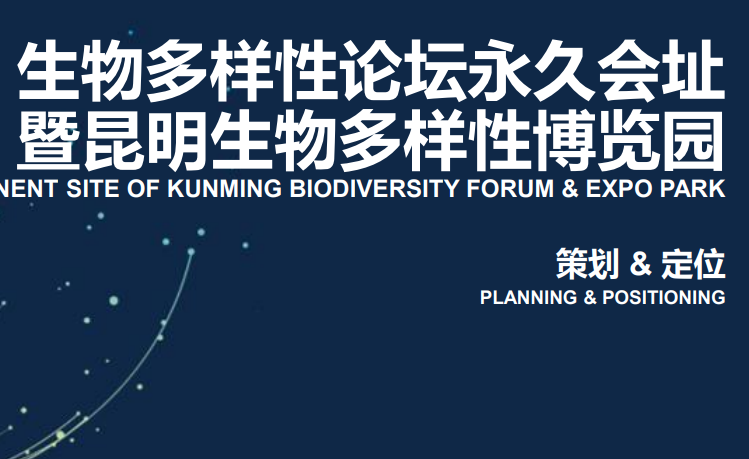 生物多样性论坛永久会址
暨昆明生物多样性博览园
NENT SITE OF KUNMING BIODIVERSITY FORUM & EXPO PARK

策划 & 定位
PLANNING & POSITIONING